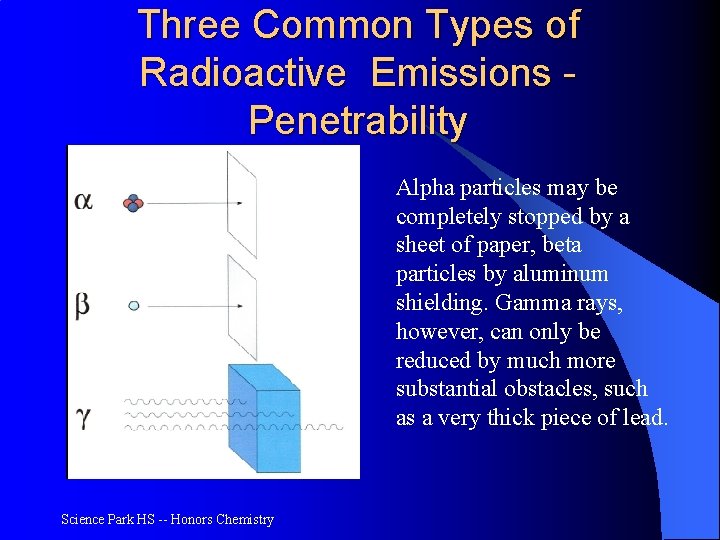 Three Common Types of Radioactive Emissions - Penetrability

$\alpha$

$\beta$

$\gamma$

Alpha particles may be completely stopped by a sheet of paper, beta particles by aluminum shielding. Gamma rays, however, can only be reduced by much more substantial obstacles, such as a very thick piece of lead.

Science Park HS -- Honors Chemistry